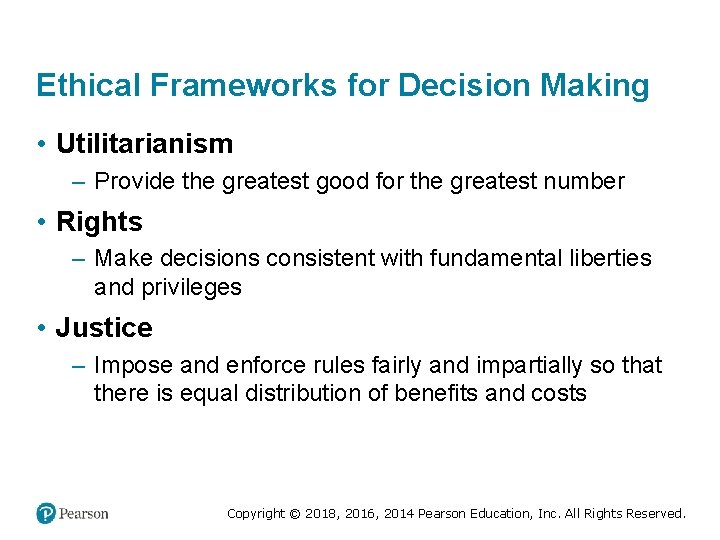 Ethical Frameworks for Decision Making

• Utilitarianism
– Provide the greatest good for the greatest number

• Rights
– Make decisions consistent with fundamental liberties and privileges

• Justice
– Impose and enforce rules fairly and impartially so that there is equal distribution of benefits and costs

Pearson

Copyright © 2018, 2016, 2014 Pearson Education, Inc. All Rights Reserved.